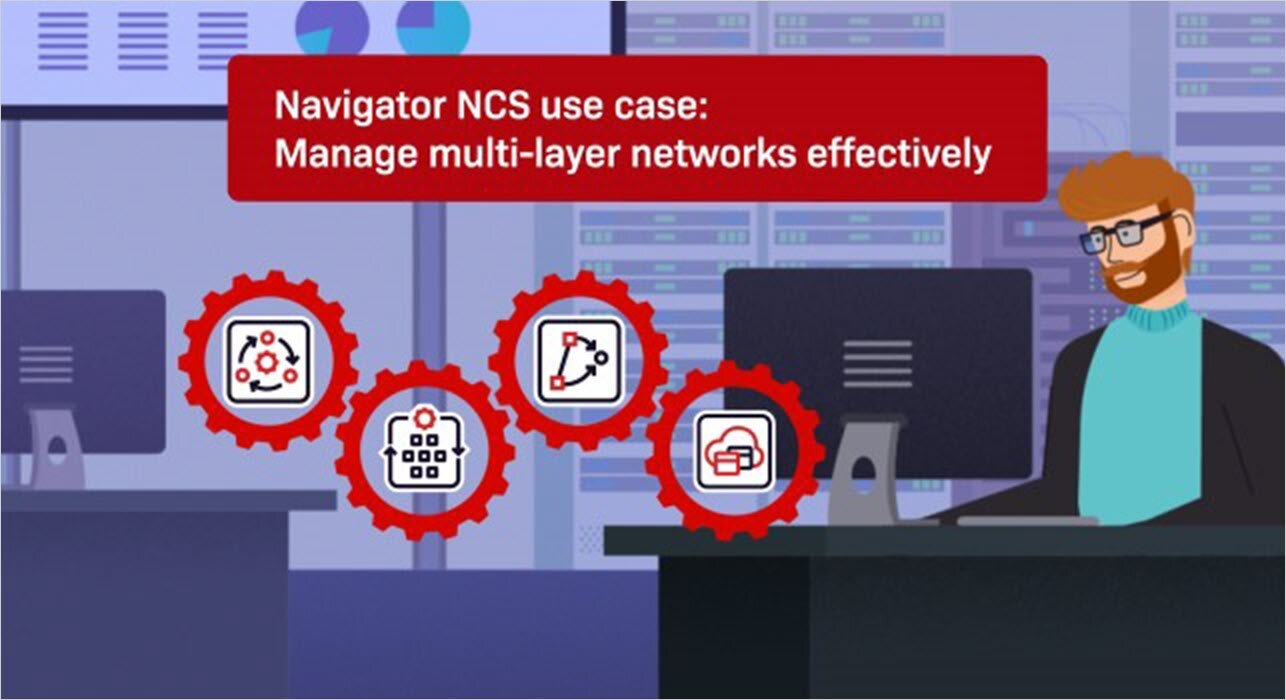 Navigator NCS use case:
Manage multi-layer networks effectively